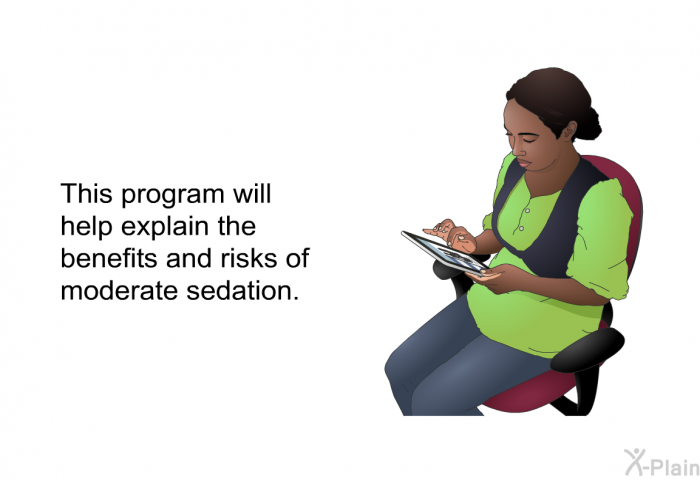 This program will help explain the benefits and risks of moderate sedation.

X-Plain